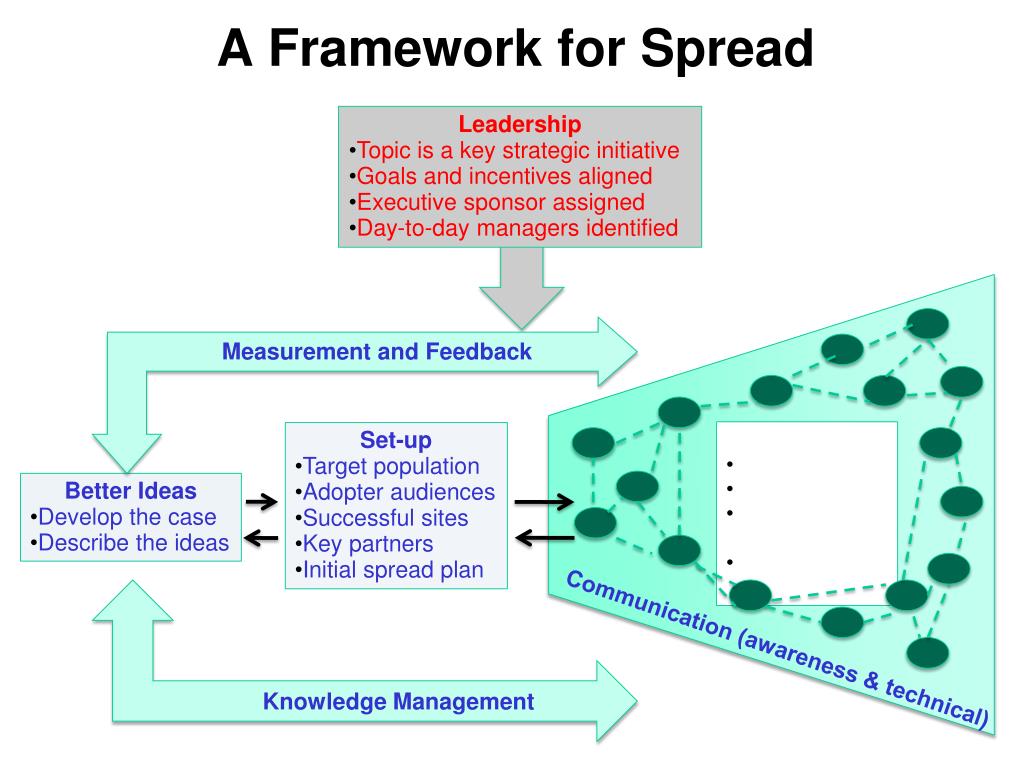 A Framework for Spread

Leadership
•Topic is a key strategic initiative
•Goals and incentives aligned
•Executive sponsor assigned
•Day-to-day managers identified

Measurement and Feedback

Better Ideas
•Develop the case
•Describe the ideas

Set-up
•Target population
•Adopter audiences
•Successful sites
•Key partners
•Initial spread plan

•
•
•
•

Communication (awareness & technical)

Knowledge Management